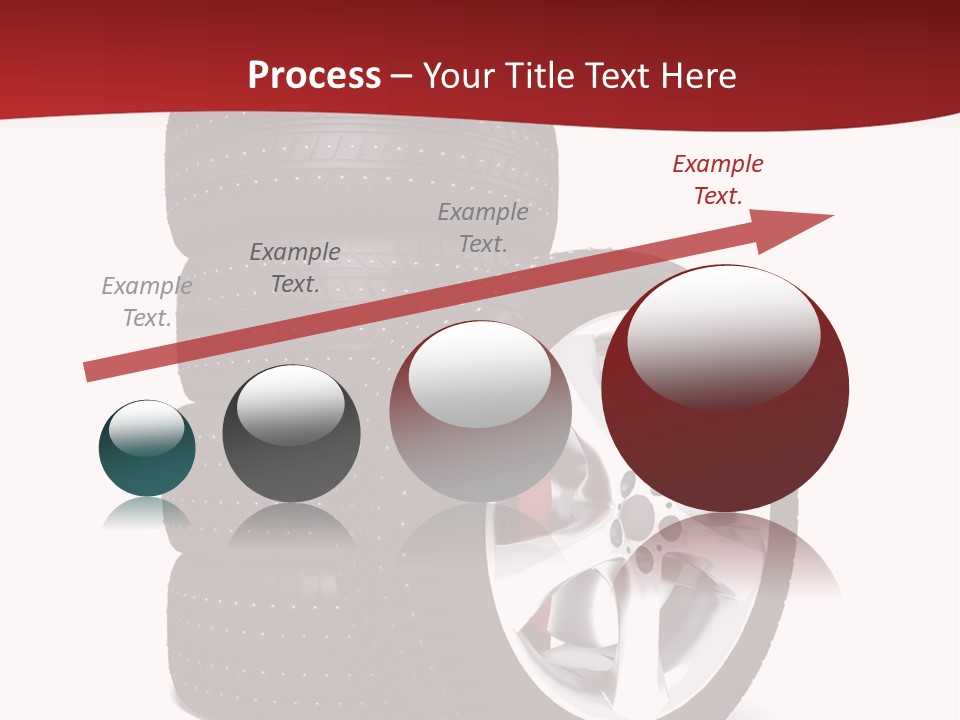 Process – Your Title Text Here

Example Text.

Example Text.

Example Text.

Example Text.